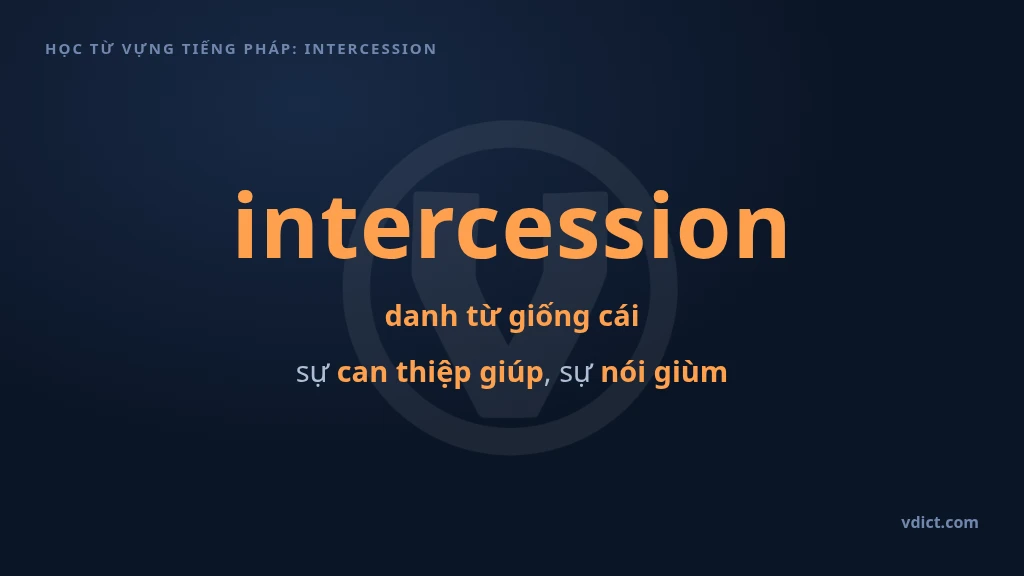 HỌC TỪ VỰNG TIẾNG PHÁP: INTERCESSION

intercession

danh từ giống cái

sự can thiệp giúp, sự nói giùm

vdict.com